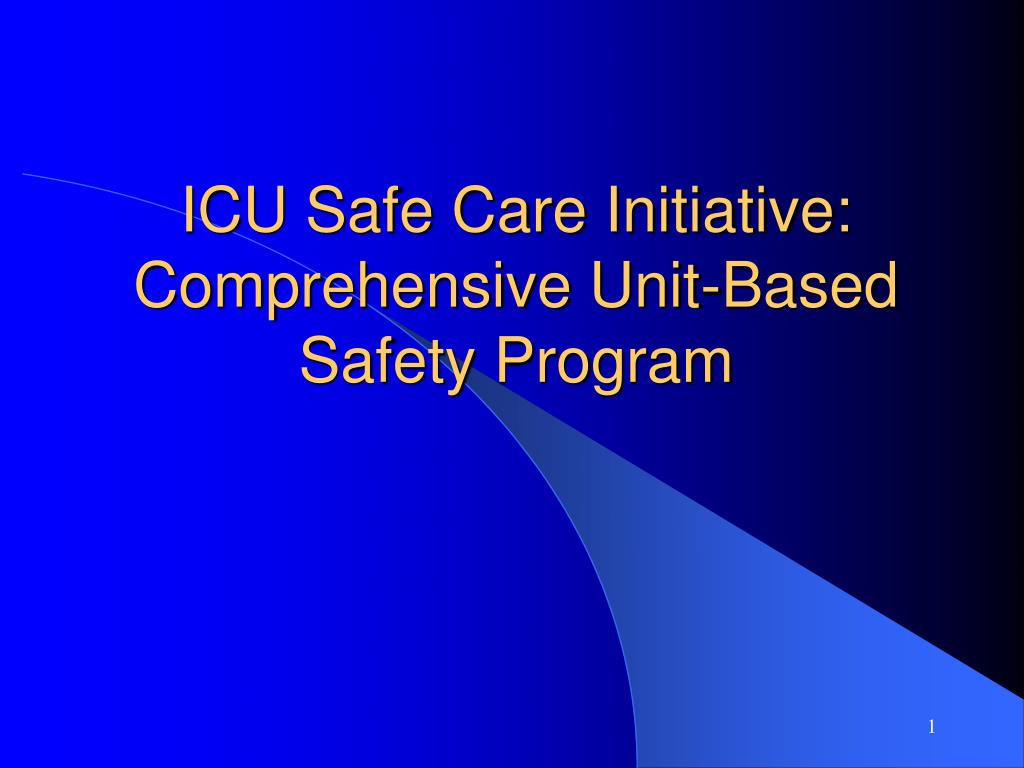 ICU Safe Care Initiative: Comprehensive Unit-Based Safety Program

1